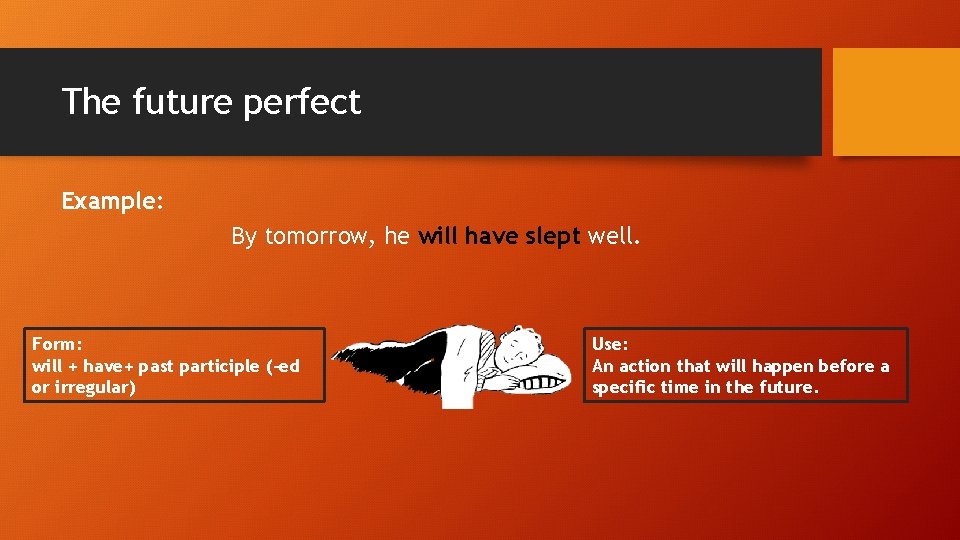 The future perfect

Example:

By tomorrow, he will have slept well.

Form:
will + have+ past participle (-ed or irregular)

Use:
An action that will happen before a specific time in the future.